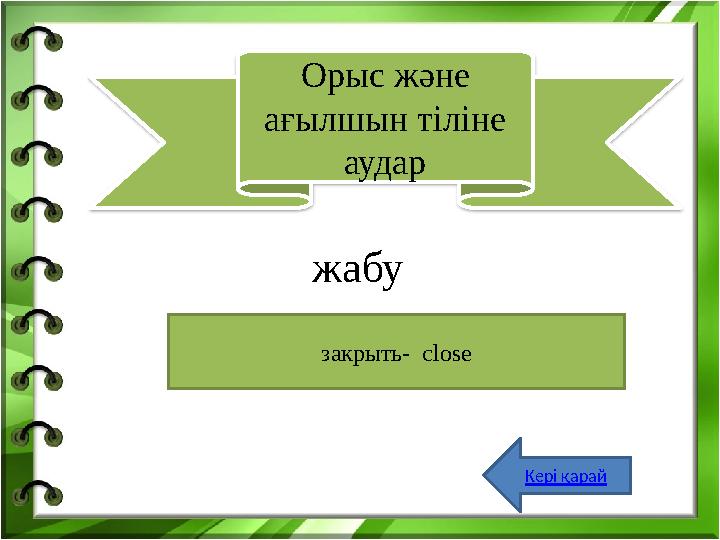 Орыс және ағылшын тіліне аудар

жабу

закрыть- close

Кері қарай